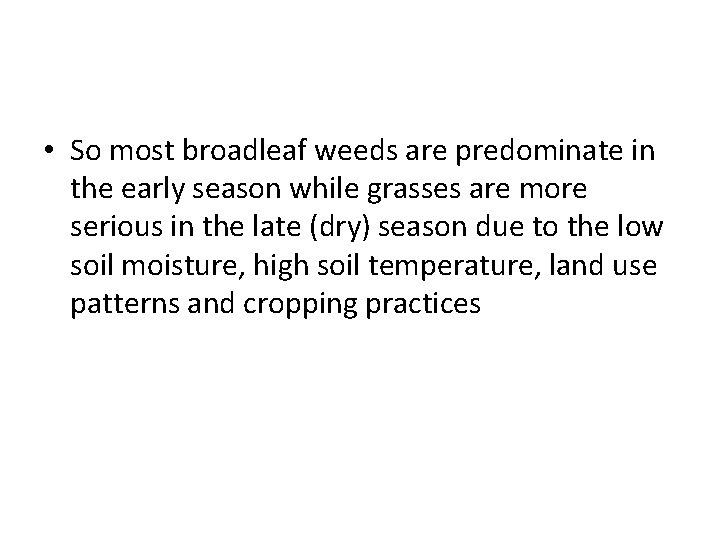 • So most broadleaf weeds are predominate in the early season while grasses are more serious in the late (dry) season due to the low soil moisture, high soil temperature, land use patterns and cropping practices